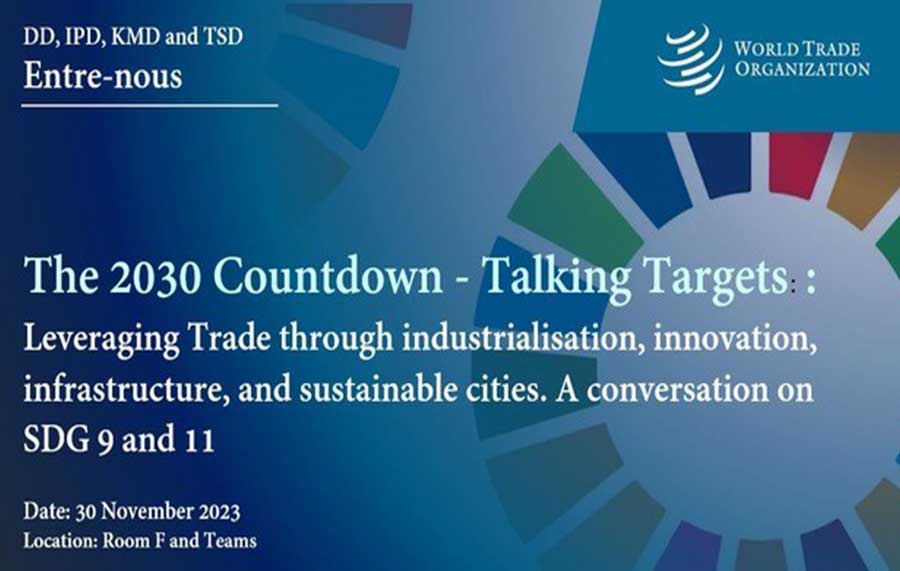 DD, IPD, KMD and TSD
Entre-nous

WORLD TRADE ORGANIZATION

The 2030 Countdown - Talking Targets: :
Leveraging Trade through industrialisation, innovation, infrastructure, and sustainable cities. A conversation on SDG 9 and 11

Date: 30 November 2023
Location: Room F and Teams